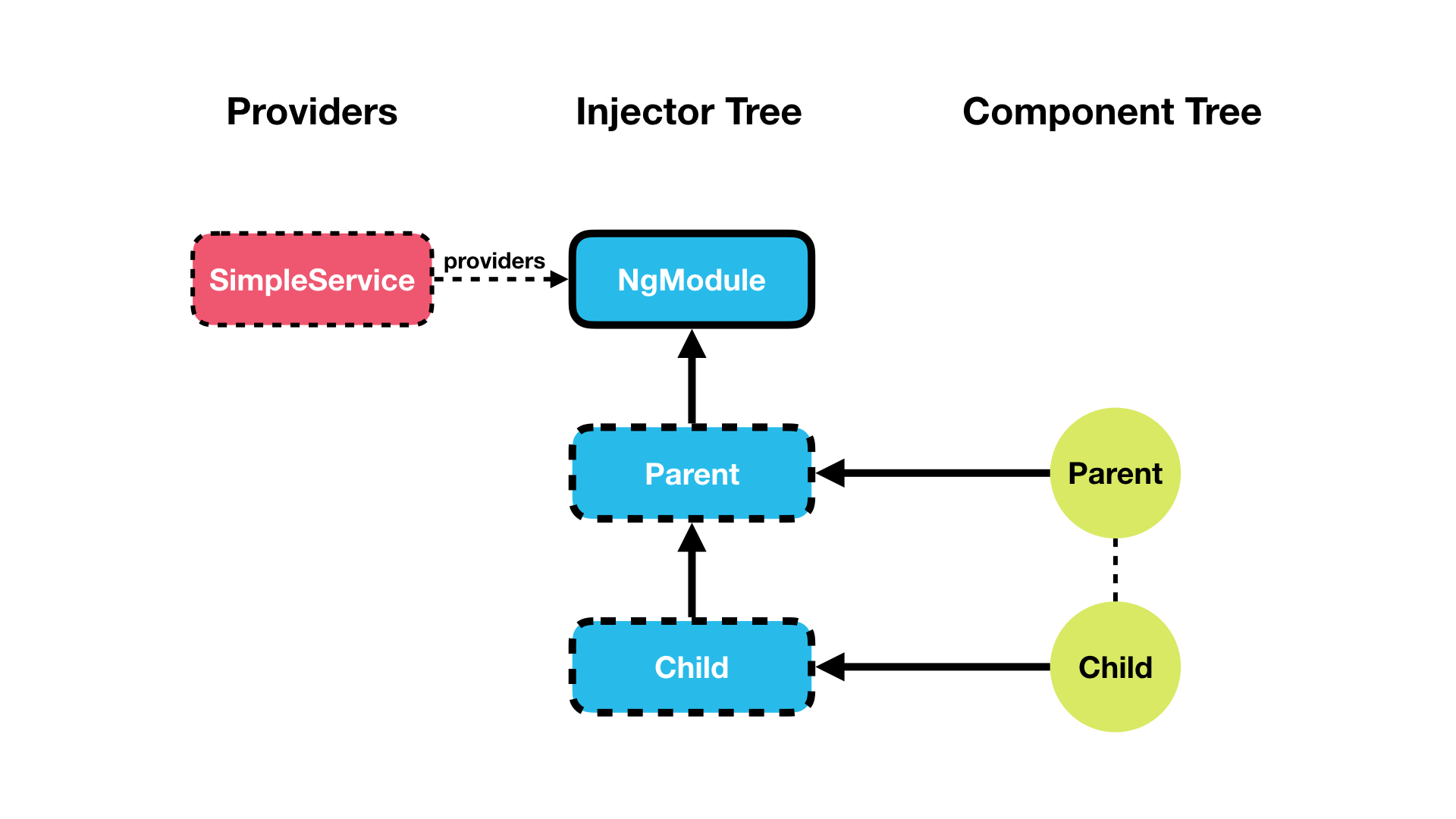 Providers

Injector Tree

Component Tree

SimpleService

providers

NgModule

Parent

Parent

Child

Child